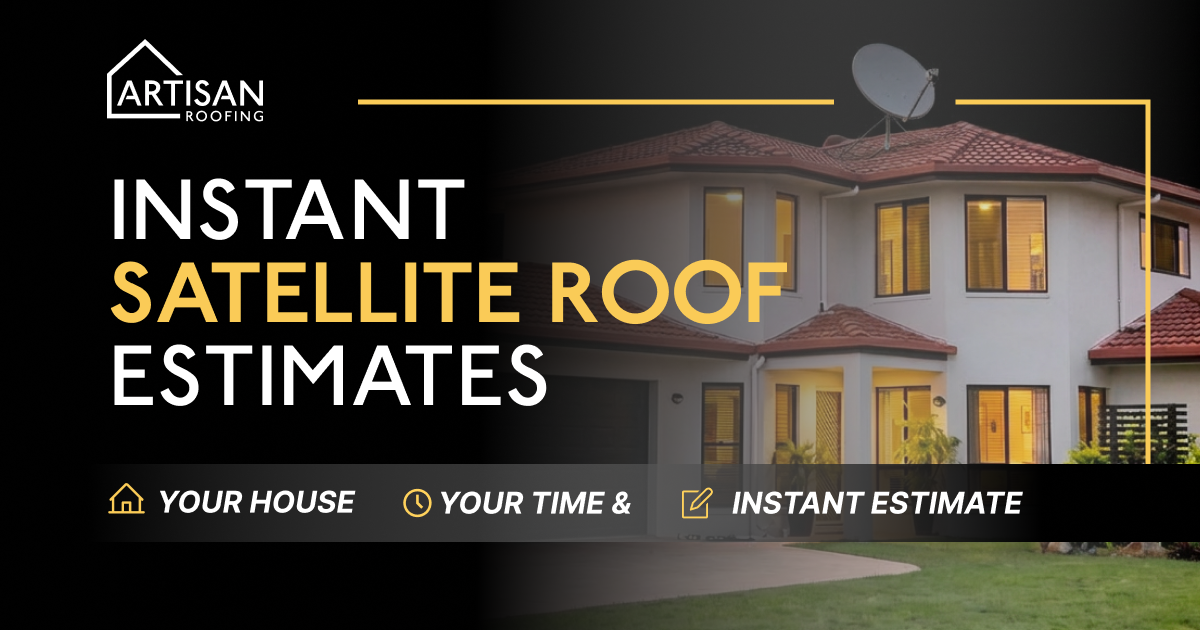 ARTISAN
ROOFING

INSTANT
SATELLITE ROOF
ESTIMATES

YOUR HOUSE YOUR TIME & INSTANT ESTIMATE